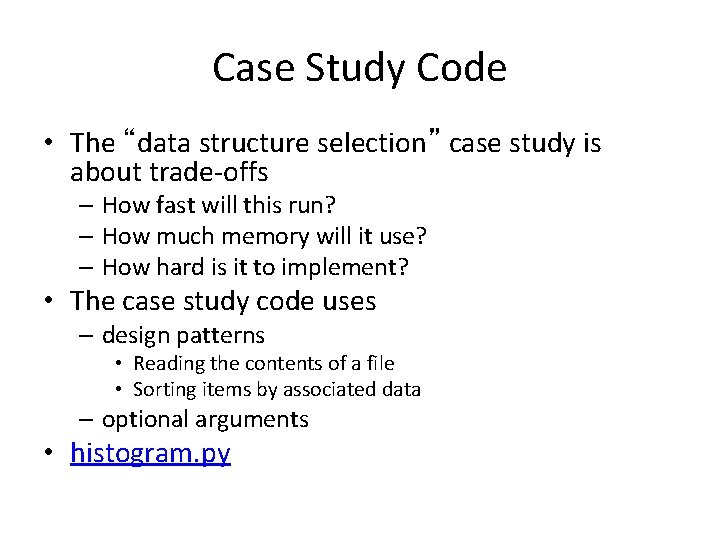 Case Study Code

• The “data structure selection” case study is about trade-offs
  – How fast will this run?
  – How much memory will it use?
  – How hard is it to implement?
• The case study code uses
  – design patterns
    • Reading the contents of a file
    • Sorting items by associated data
  – optional arguments
• histogram.py